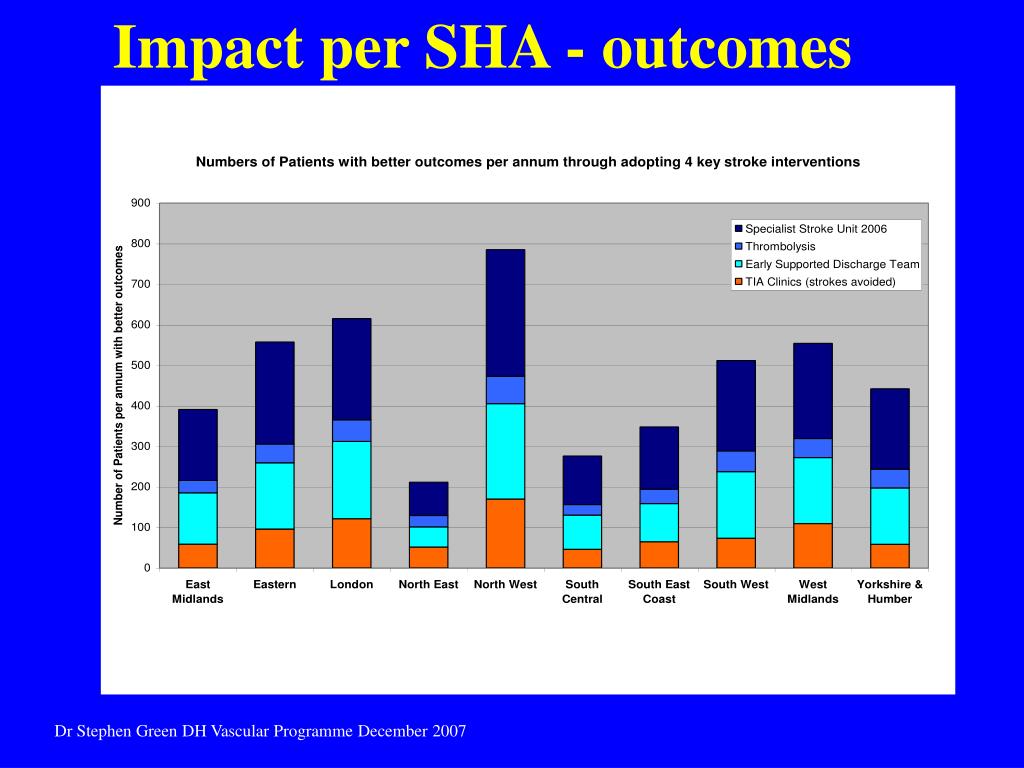 Impact per SHA - outcomes

Numbers of Patients with better outcomes per annum through adopting 4 key stroke interventions

Number of Patients per annum with better outcomes

900
800
700
600
500
400
300
200
100
0

Specialist Stroke Unit 2006
Thrombolysis
Early Supported Discharge Team
TIA Clinics (strokes avoided)

East Midlands
Eastern
London
North East
North West
South Central
South East Coast
South West
West Midlands
Yorkshire & Humber

Dr Stephen Green DH Vascular Programme December 2007